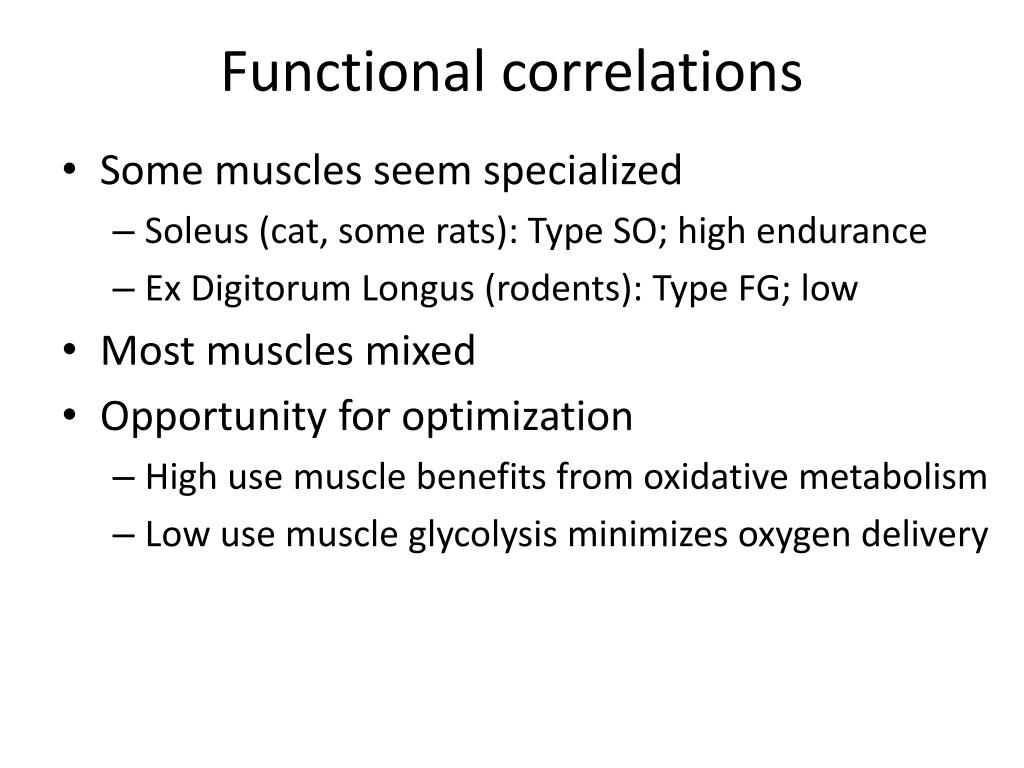 Functional correlations

• Some muscles seem specialized
– Soleus (cat, some rats): Type SO; high endurance
– Ex Digitorum Longus (rodents): Type FG; low
• Most muscles mixed
• Opportunity for optimization
– High use muscle benefits from oxidative metabolism
– Low use muscle glycolysis minimizes oxygen delivery